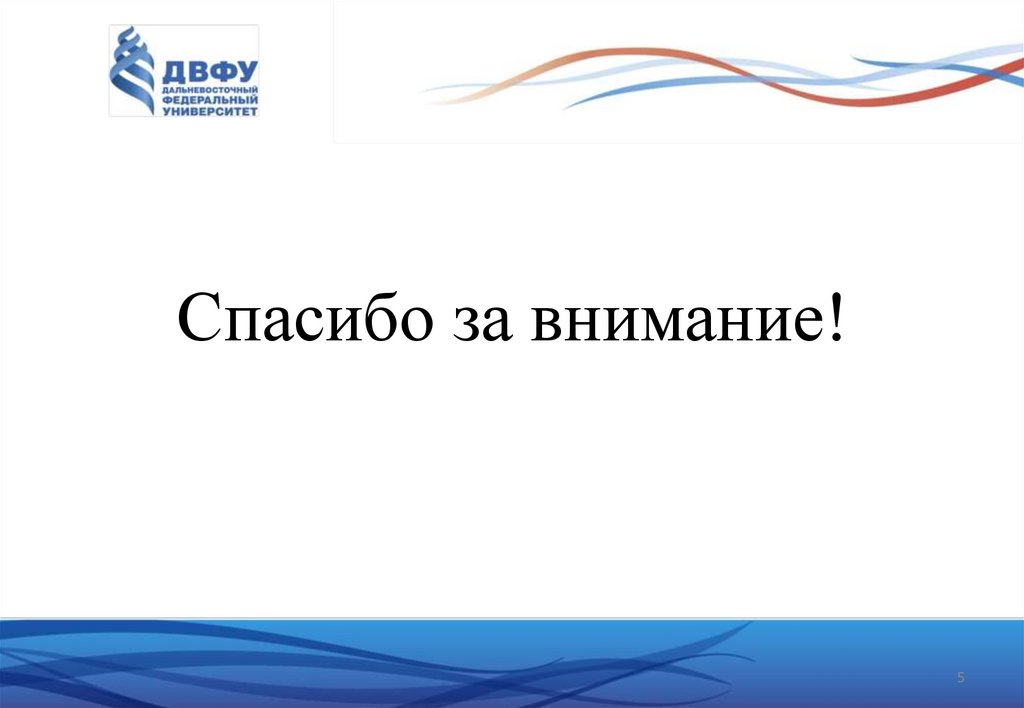 ДВФУ
ДАЛЬНЕВОСТОЧНЫЙ ФЕДЕРАЛЬНЫЙ УНИВЕРСИТЕТ

Спасибо за внимание!

5